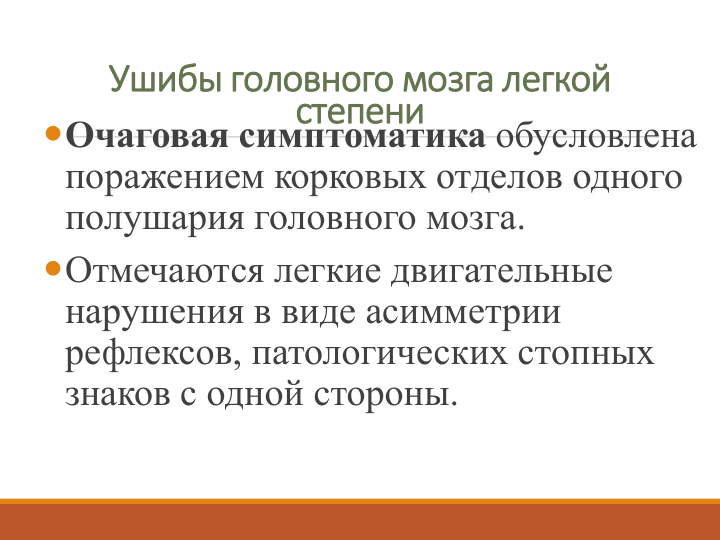 Ушибы головного мозга легкой степени

Очаговая симптоматика обусловлена поражением корковых отделов одного полушария головного мозга.

Отмечаются легкие двигательные нарушения в виде асимметрии рефлексов, патологических стопных знаков с одной стороны.